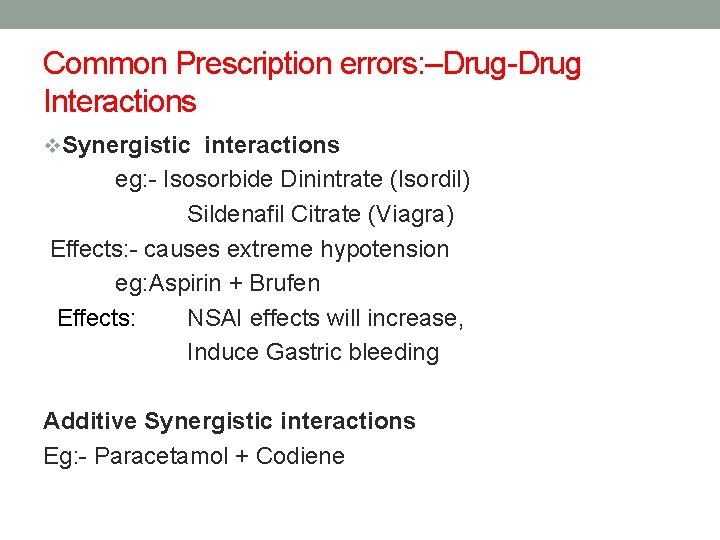 Common Prescription errors:–Drug-Drug Interactions

❖Synergistic interactions

eg:- Isosorbide Dinintrate (Isordil)

Sildenafil Citrate (Viagra)

Effects:- causes extreme hypotension

eg:Aspirin + Brufen

Effects: NSAI effects will increase,

Induce Gastric bleeding

Additive Synergistic interactions

Eg:- Paracetamol + Codiene